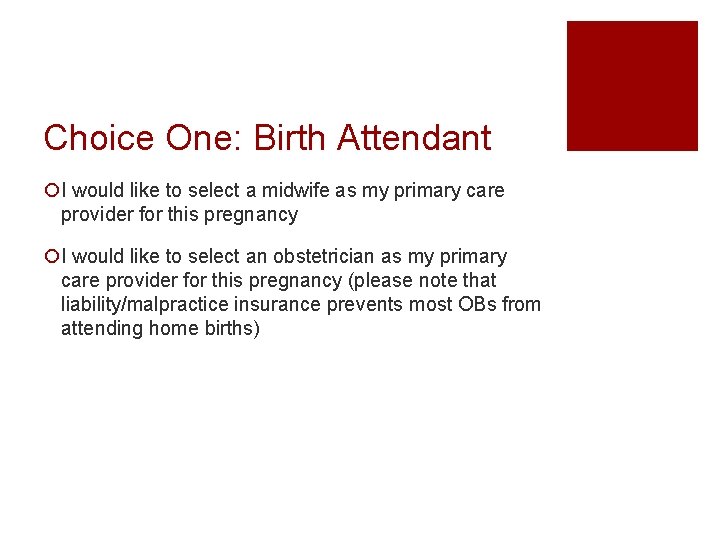 Choice One: Birth Attendant

I would like to select a midwife as my primary care provider for this pregnancy

I would like to select an obstetrician as my primary care provider for this pregnancy (please note that liability/malpractice insurance prevents most OBs from attending home births)